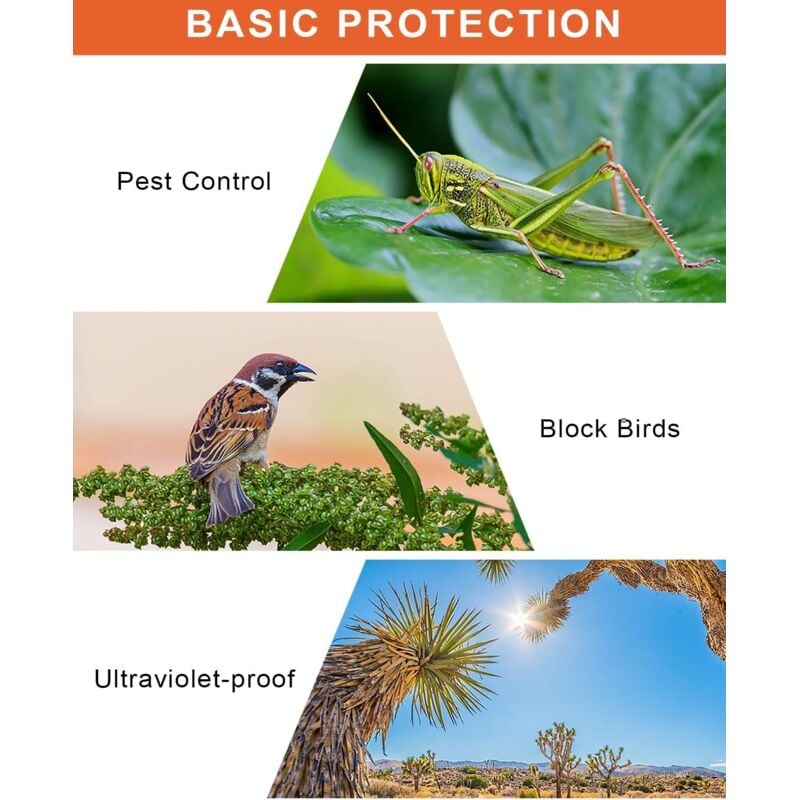 BASIC PROTECTION

Pest Control

Block Birds

Ultraviolet-proof